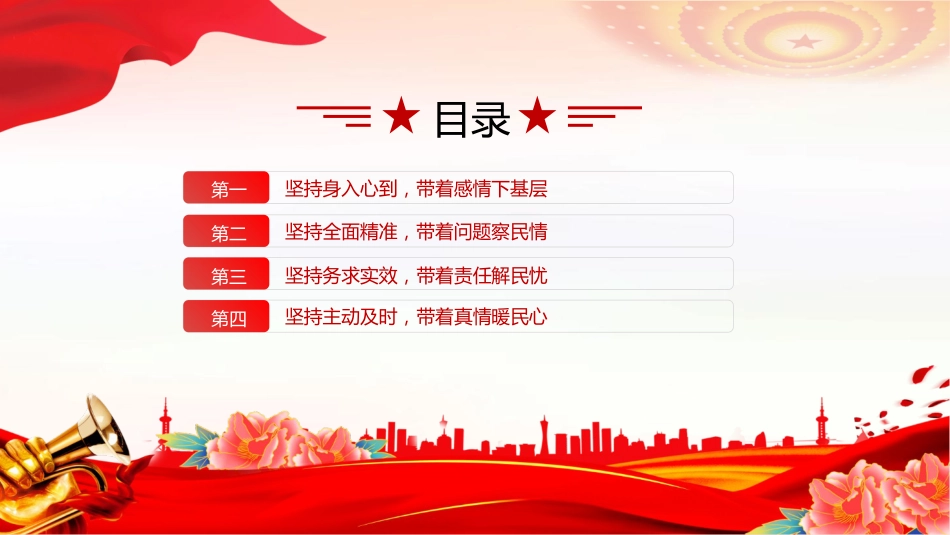 ★ 目录 ★

第一 坚持身入心到，带着感情下基层

第二 坚持全面精准，带着问题察民情

第三 坚持务求实效，带着责任解民忧

第四 坚持主动及时，带着真情暖民心